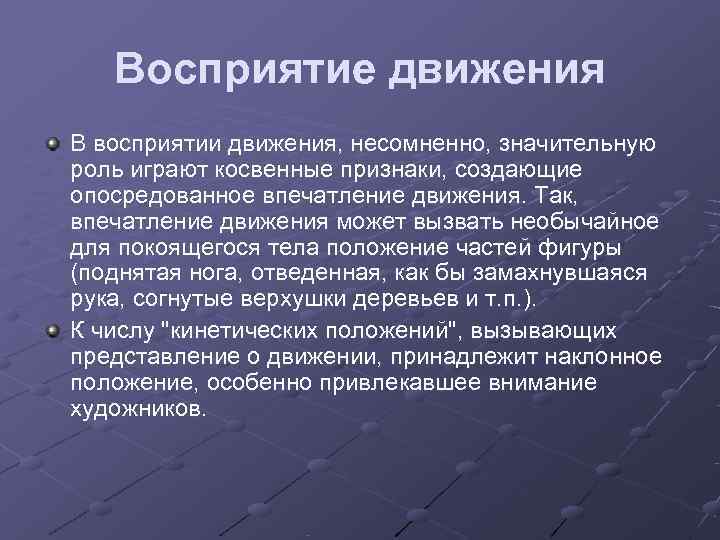 Восприятие движения

В восприятии движения, несомненно, значительную роль играют косвенные признаки, создающие опосредованное впечатление движения. Так, впечатление движения может вызвать необычайное для покоящегося тела положение частей фигуры (поднятая нога, отведенная, как бы замахнувшаяся рука, согнутые верхушки деревьев и т.п.).

К числу "кинетических положений", вызывающих представление о движении, принадлежит наклонное положение, особенно привлекавшее внимание художников.